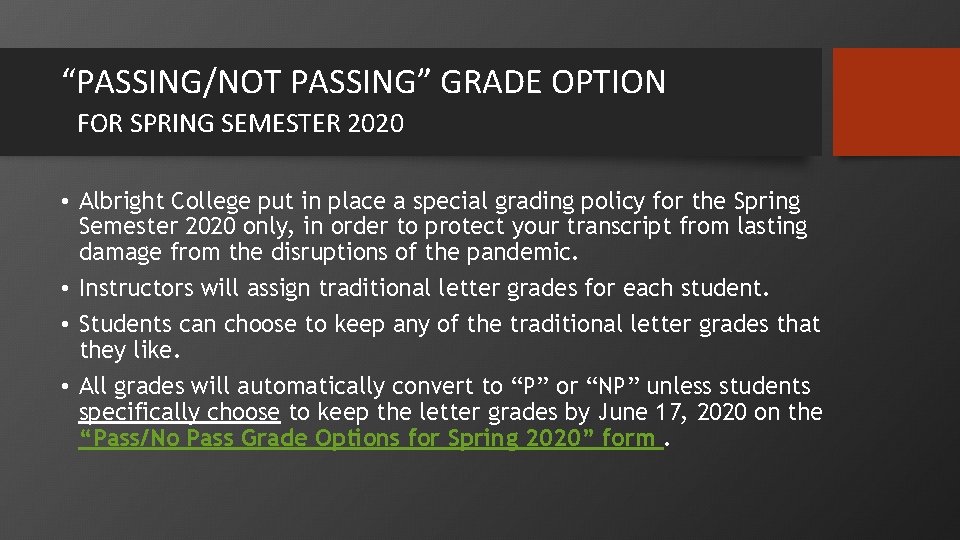 “PASSING/NOT PASSING” GRADE OPTION

FOR SPRING SEMESTER 2020

• Albright College put in place a special grading policy for the Spring Semester 2020 only, in order to protect your transcript from lasting damage from the disruptions of the pandemic.
• Instructors will assign traditional letter grades for each student.
• Students can choose to keep any of the traditional letter grades that they like.
• All grades will automatically convert to “P” or “NP” unless students specifically choose to keep the letter grades by June 17, 2020 on the “Pass/No Pass Grade Options for Spring 2020” form .